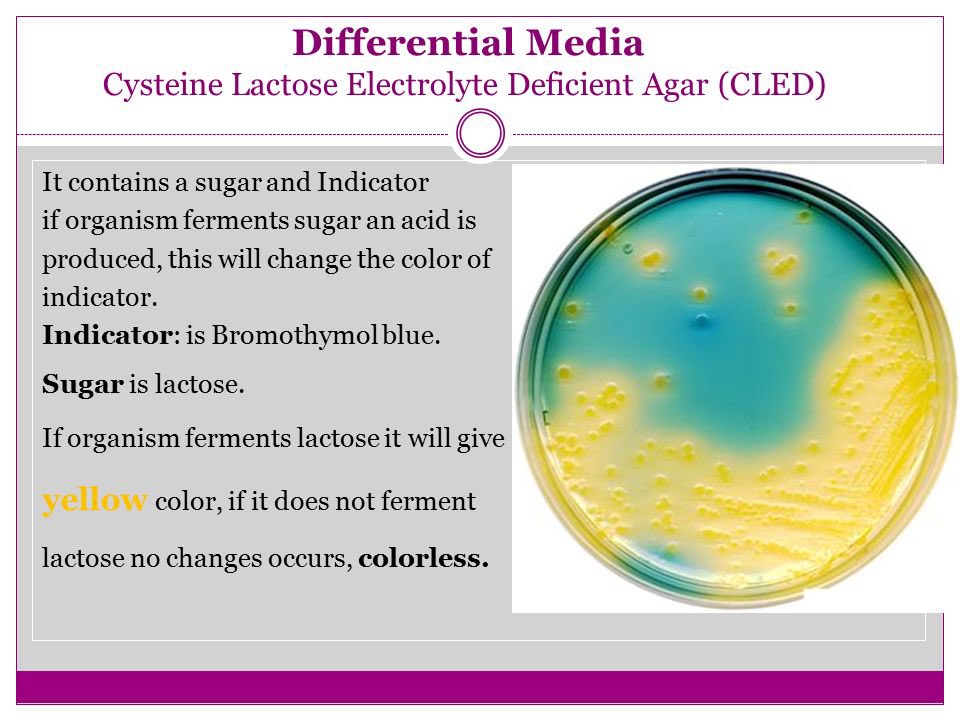 Differential Media
Cysteine Lactose Electrolyte Deficient Agar (CLED)

It contains a sugar and Indicator
if organism ferments sugar an acid is produced, this will change the color of indicator.
Indicator: is Bromothymol blue.

Sugar is lactose.

If organism ferments lactose it will give yellow color, if it does not ferment lactose no changes occurs, colorless.